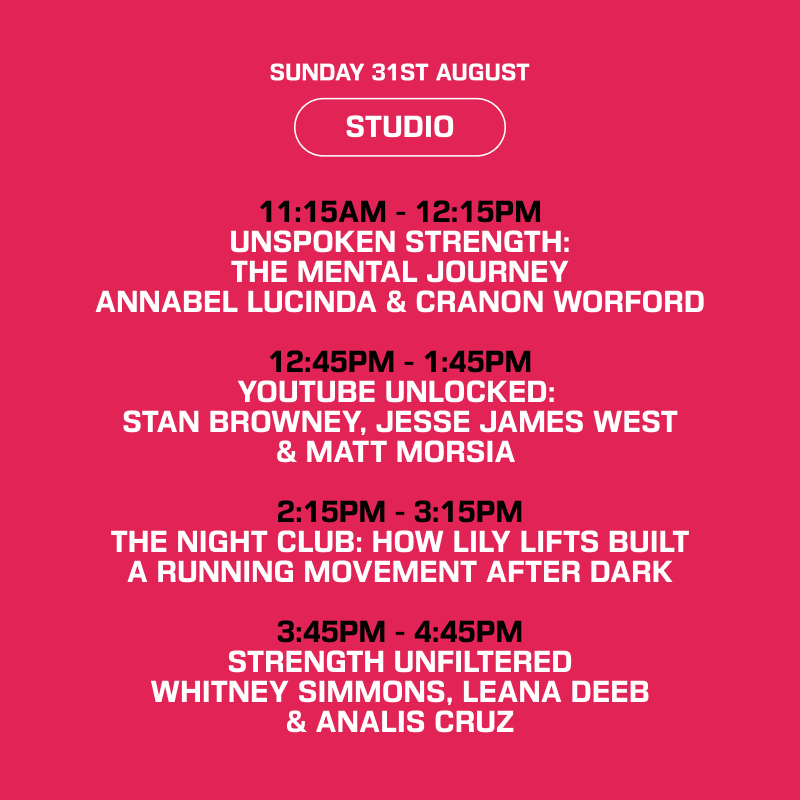 SUNDAY 31ST AUGUST

STUDIO

11:15AM - 12:15PM
UNSPOKEN STRENGTH:
THE MENTAL JOURNEY
ANNABEL LUCINDA & CRANON WORFORD

12:45PM - 1:45PM
YOUTUBE UNLOCKED:
STAN BROWNEY, JESSE JAMES WEST
& MATT MORSIA

2:15PM - 3:15PM
THE NIGHT CLUB: HOW LILY LIFTS BUILT
A RUNNING MOVEMENT AFTER DARK

3:45PM - 4:45PM
STRENGTH UNFILTERED
WHITNEY SIMMONS, LEANA DEEB
& ANALIS CRUZ